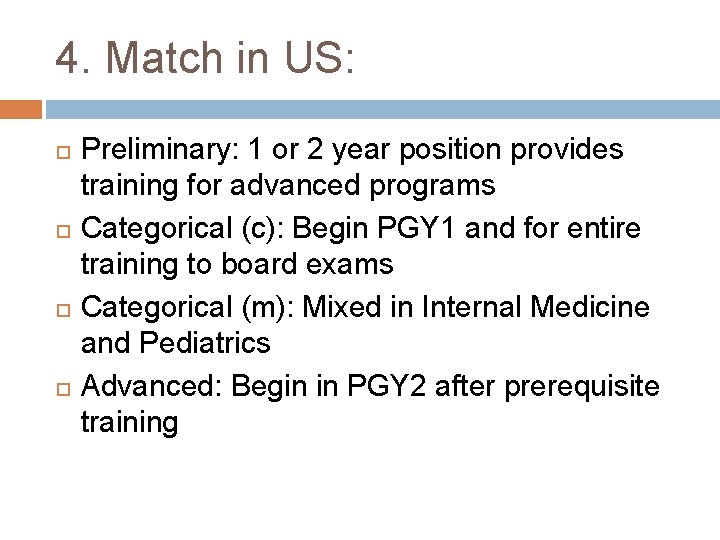 4. Match in US:

Preliminary: 1 or 2 year position provides training for advanced programs

Categorical (c): Begin PGY1 and for entire training to board exams

Categorical (m): Mixed in Internal Medicine and Pediatrics

Advanced: Begin in PGY2 after prerequisite training